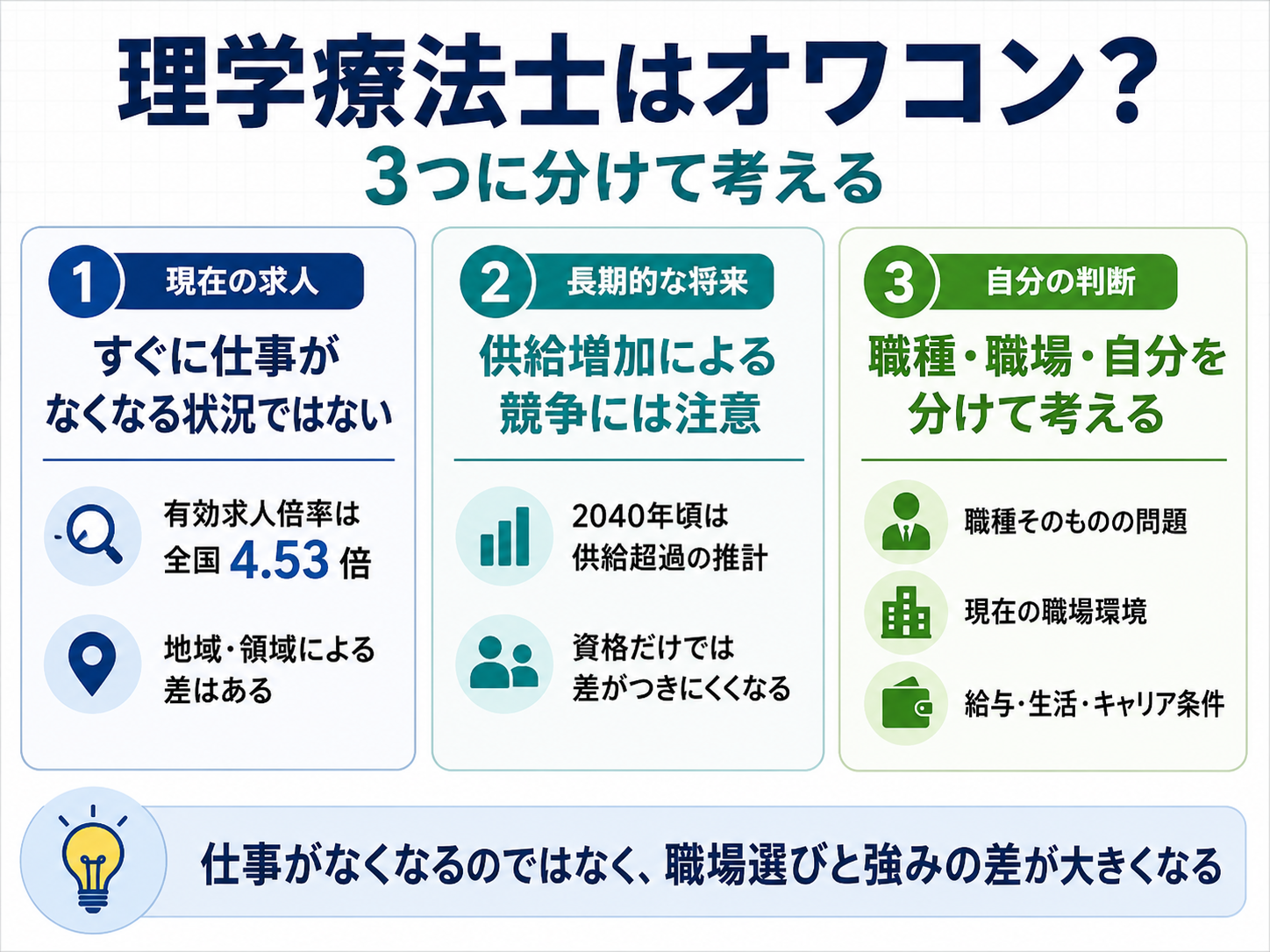 理学療法士はオワコン?
3つに分けて考える

1 現在の求人

すぐに仕事がなくなる状況ではない

有効求人倍率は全国 4.53 倍

地域・領域による差はある

2 長期的な将来

供給増加による競争には注意

2040年頃は供給超過の推計

資格だけでは差がつきにくくなる

3 自分の判断

職種・職場・自分を分けて考える

職種そのものの問題

現在の職場環境

給与・生活・キャリア条件

仕事がなくなるのではなく、職場選びと強みの差が大きくなる